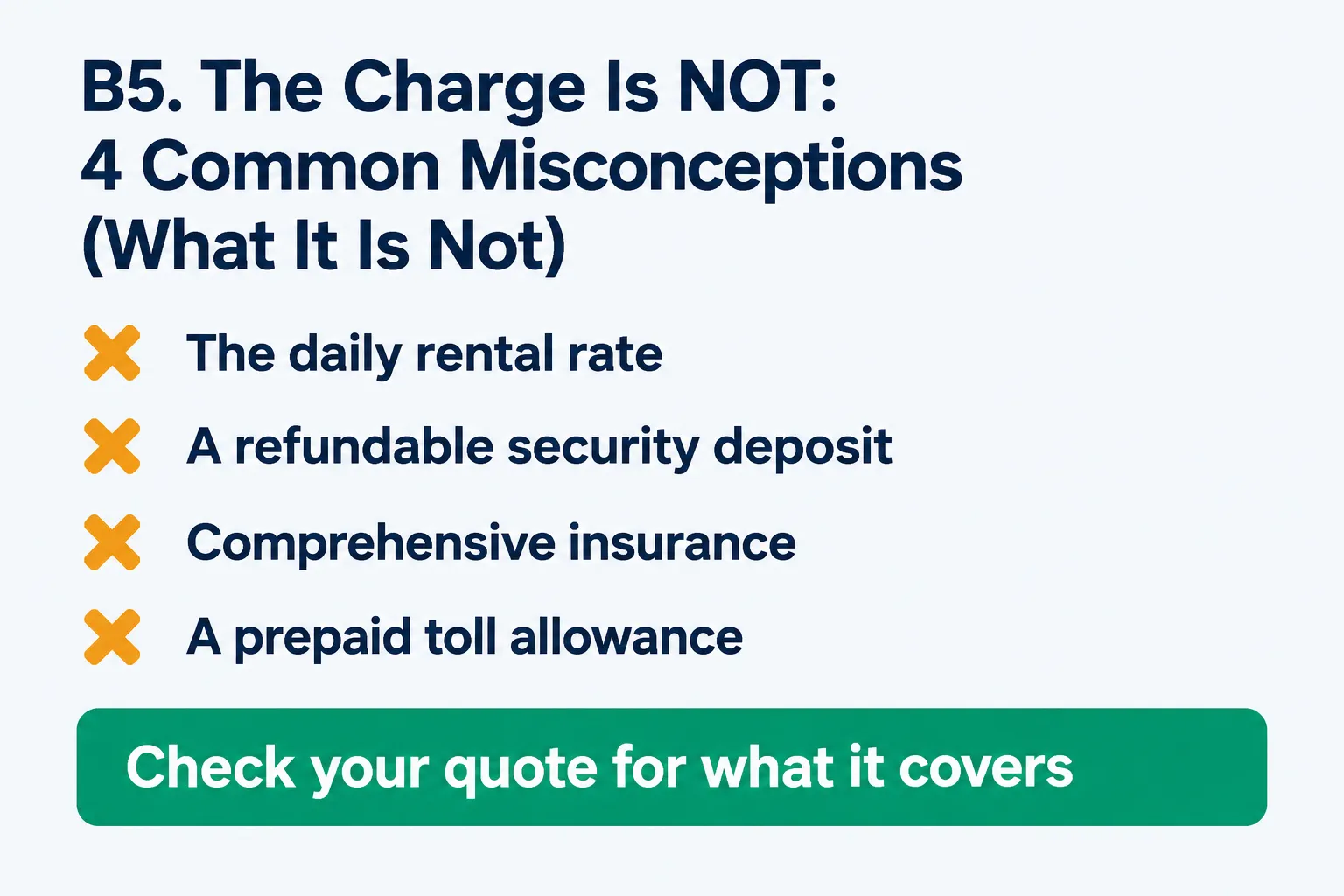 B5. The Charge Is NOT:
4 Common Misconceptions
(What It Is Not)

The daily rental rate

A refundable security deposit

Comprehensive insurance

A prepaid toll allowance

Check your quote for what it covers